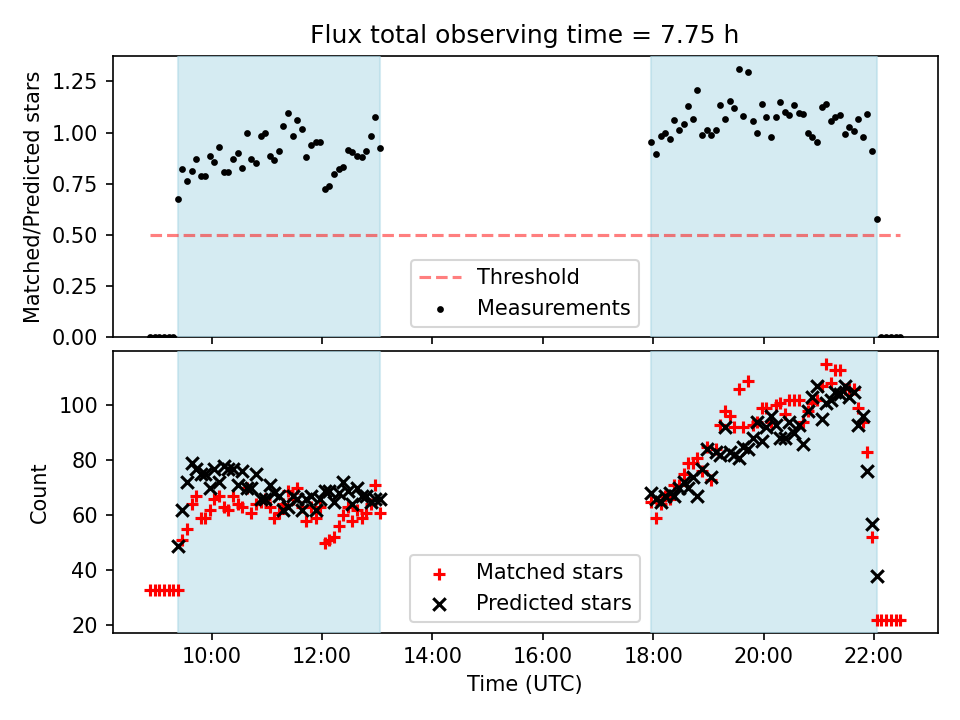 Flux total observing time = 7.75 h

Matched/Predicted stars

1.25
1.00
0.75
0.50
0.25
0.00

Threshold
Measurements

Count

100
80
60
40
20

Matched stars
Predicted stars

10:00
12:00
14:00
16:00
18:00
20:00
22:00

Time (UTC)